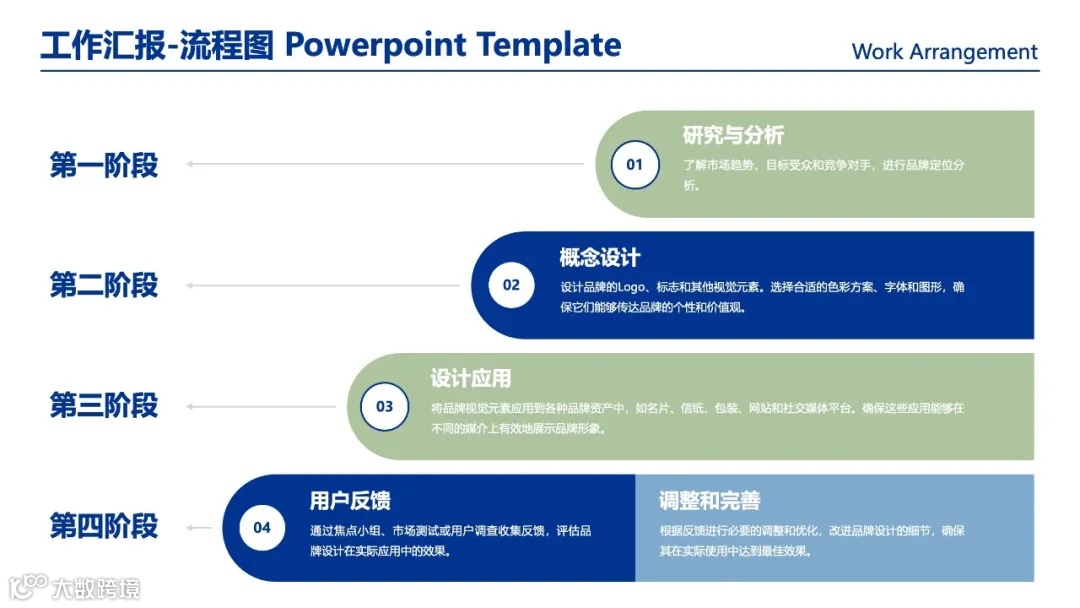 工作汇报-流程图 Powerpoint Template

Work Arrangement

第一阶段

01

研究与分析

了解市场趋势、目标受众和竞争对手，进行品牌定位分析。

第二阶段

02

概念设计

设计品牌的Logo、标志和其他视觉元素。选择合适的色彩方案、字体和图形，确保它们能够传达品牌的个性和价值观。

第三阶段

03

设计应用

将品牌视觉元素应用到各种品牌资产中，如名片、信纸、包装、网站和社交媒体平台。确保这些应用能够在不同的媒介上有效地展示品牌形象。

第四阶段

04

用户反馈

通过焦点小组、市场测试或用户调查收集反馈，评估品牌设计在实际应用中的效果。

调整和完善

根据反馈进行必要的调整和优化，改进品牌设计的细节，确保其在实际使用中达到最佳效果。

大数跨境